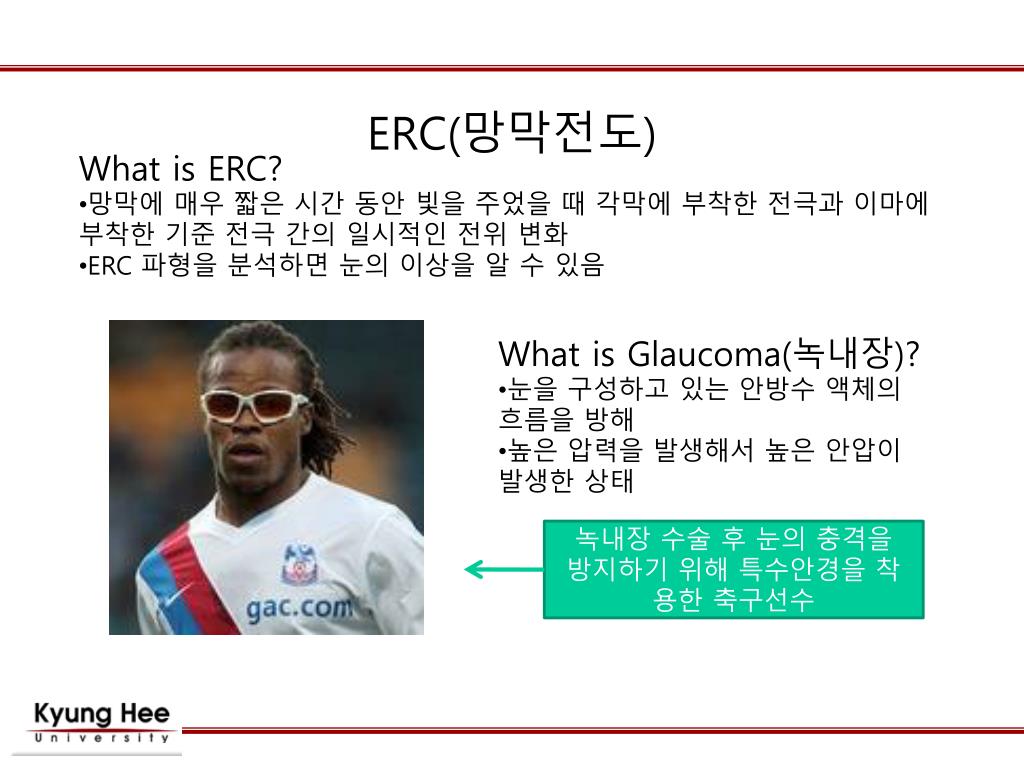 ERC(망막전도)

What is ERC?
•망막에 매우 짧은 시간 동안 빛을 주었을 때 각막에 부착한 전극과 이마에 부착한 기준 전극 간의 일시적인 전위 변화
•ERC 파형을 분석하면 눈의 이상을 알 수 있음

gac.com

What is Glaucoma(녹내장)?
•눈을 구성하고 있는 안방수 액체의 흐름을 방해
•높은 압력을 발생해서 높은 안압이 발생한 상태

녹내장 수술 후 눈의 충격을 방지하기 위해 특수안경을 착용한 축구선수

Kyung Hee
University